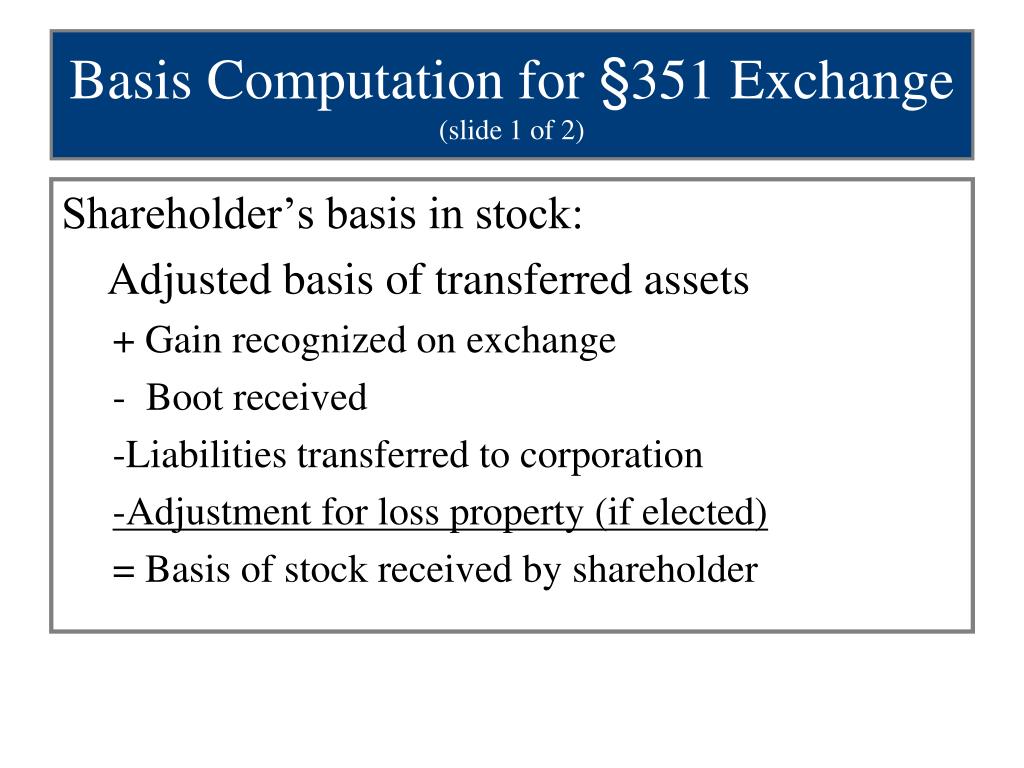 Basis Computation for §351 Exchange
(slide 1 of 2)

Shareholder's basis in stock:

Adjusted basis of transferred assets

+ Gain recognized on exchange

- Boot received

-Liabilities transferred to corporation

-Adjustment for loss property (if elected)

= Basis of stock received by shareholder